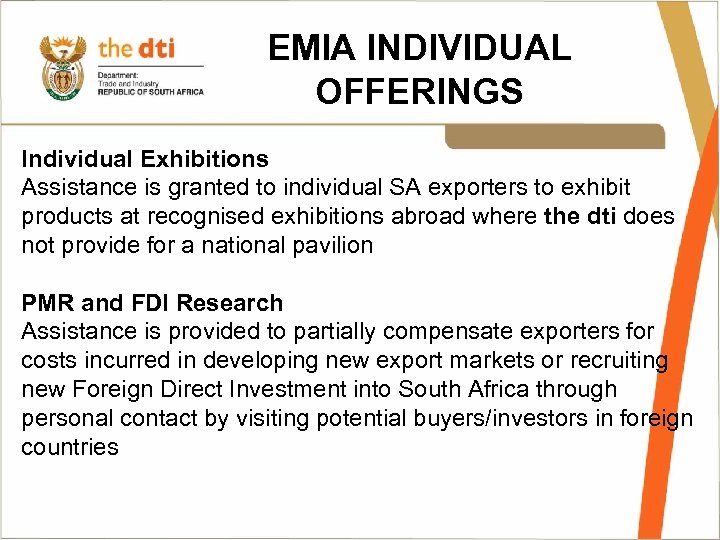 the dti
Department:
Trade and Industry
REPUBLIC OF SOUTH AFRICA

EMIA INDIVIDUAL OFFERINGS

Individual Exhibitions
Assistance is granted to individual SA exporters to exhibit products at recognised exhibitions abroad where the dti does not provide for a national pavilion

PMR and FDI Research
Assistance is provided to partially compensate exporters for costs incurred in developing new export markets or recruiting new Foreign Direct Investment into South Africa through personal contact by visiting potential buyers/investors in foreign countries